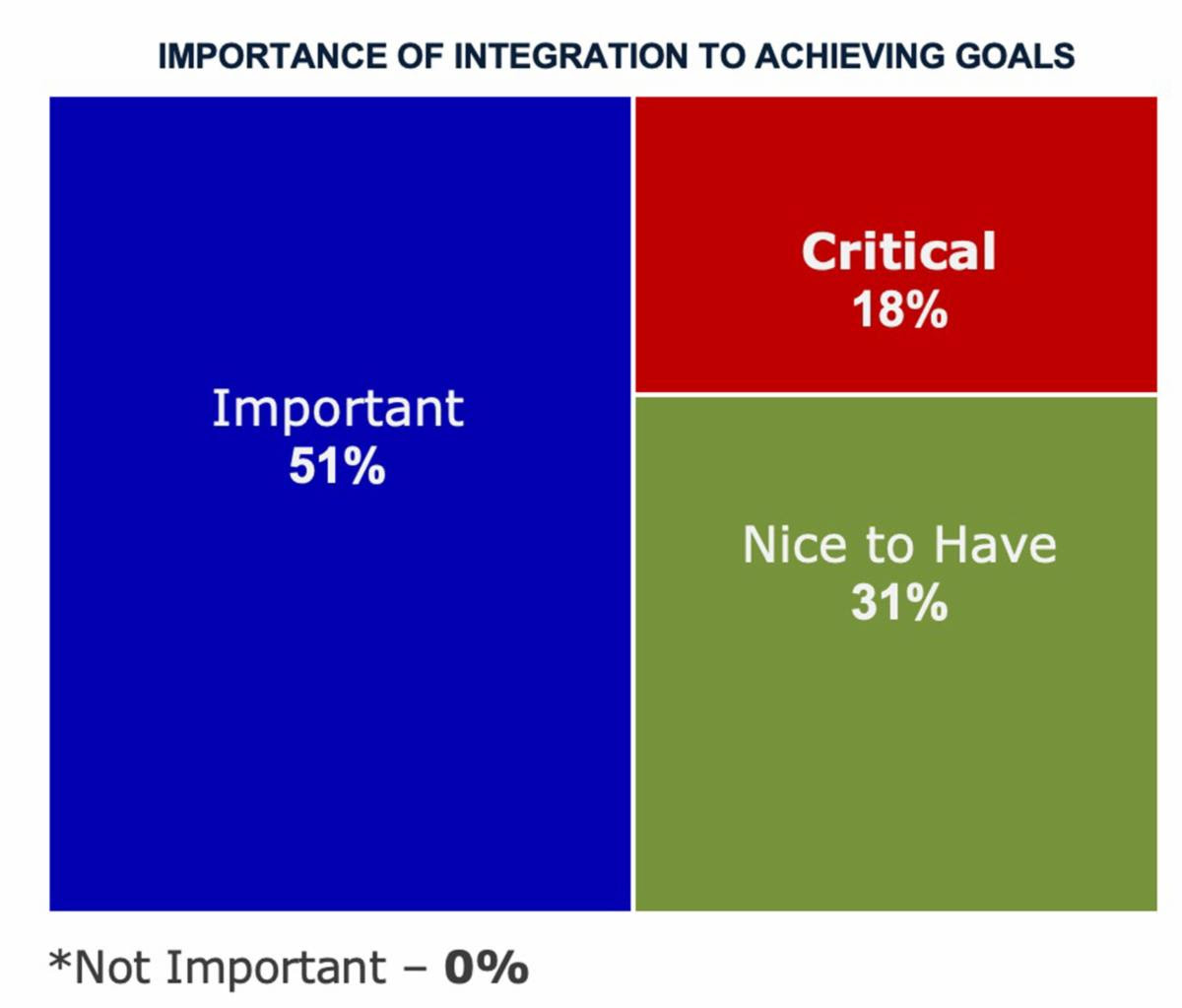 IMPORTANCE OF INTEGRATION TO ACHIEVING GOALS

Important
51%

Critical
18%

Nice to Have
31%

*Not Important – 0%